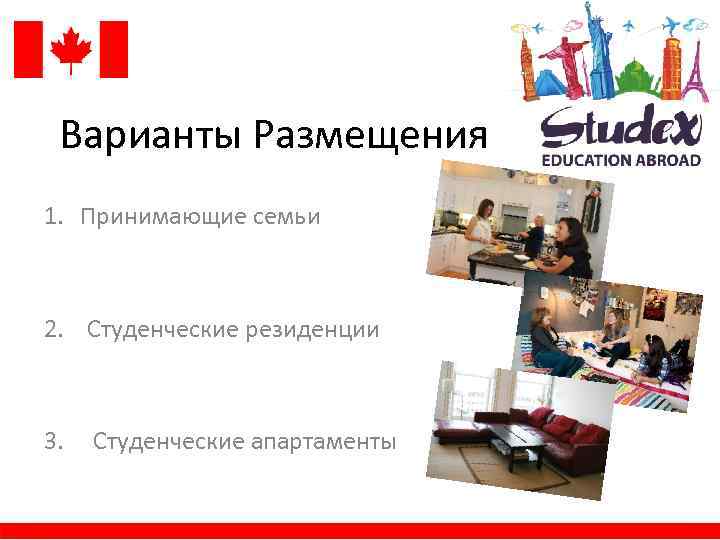 Studex
EDUCATION ABROAD

Варианты Размещения

1. Принимающие семьи

2. Студенческие резиденции

3. Студенческие апартаменты